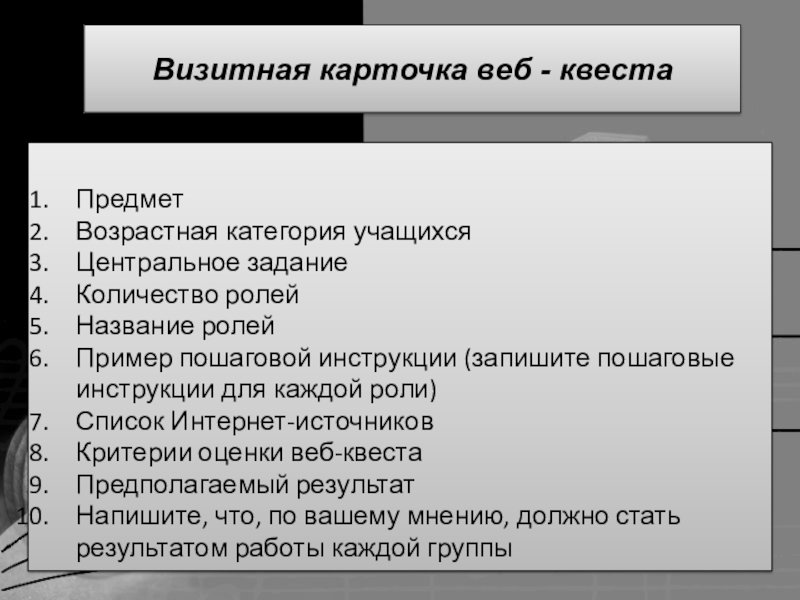 Визитная карточка веб - квеста

1. Предмет
2. Возрастная категория учащихся
3. Центральное задание
4. Количество ролей
5. Название ролей
6. Пример пошаговой инструкции (запишите пошаговые инструкции для каждой роли)
7. Список Интернет-источников
8. Критерии оценки веб-квеста
9. Предполагаемый результат
10. Напишите, что, по вашему мнению, должно стать результатом работы каждой группы